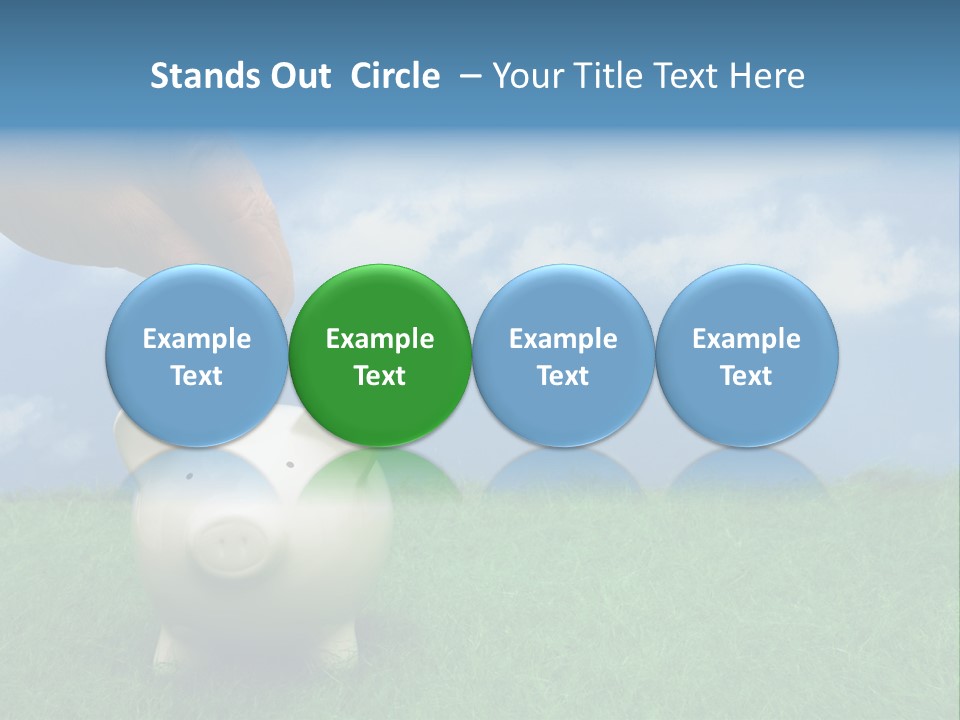 Stands Out Circle – Your Title Text Here

Example Text

Example Text

Example Text

Example Text